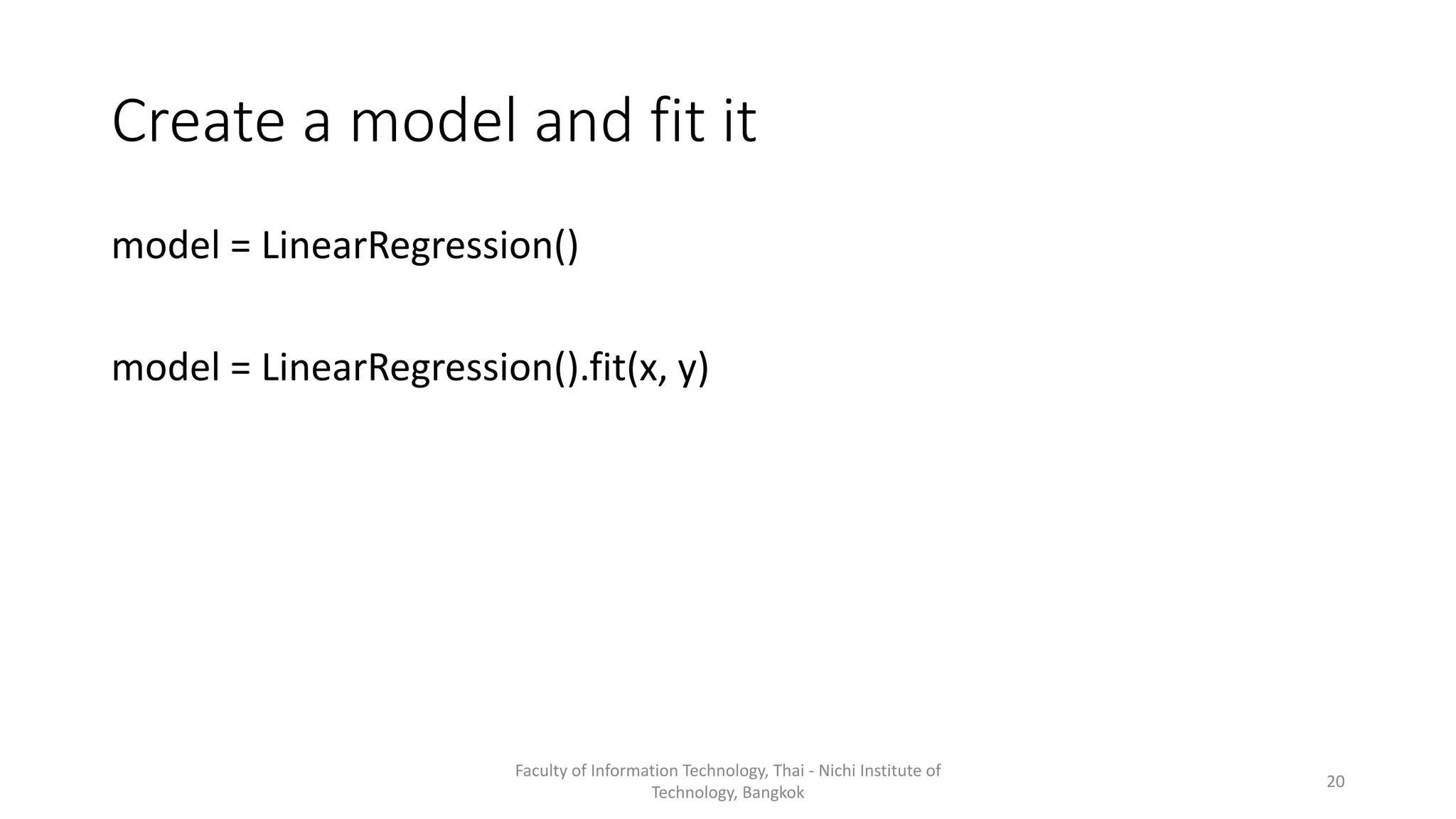 Create a model and fit it

model = LinearRegression()

model = LinearRegression().fit(x, y)

Faculty of Information Technology, Thai - Nichi Institute of Technology, Bangkok

20